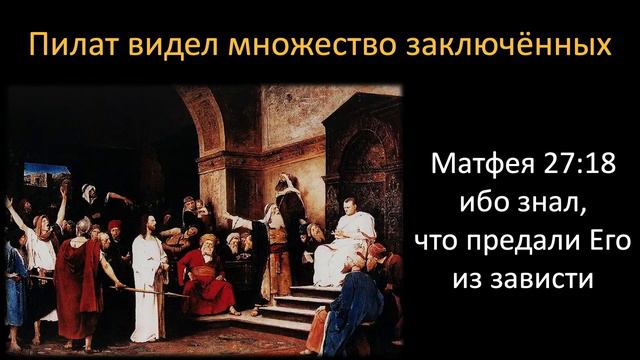 Пилат видел множество заключённых

Матфея 27:18
ибо знал,
что предали Его
из зависти